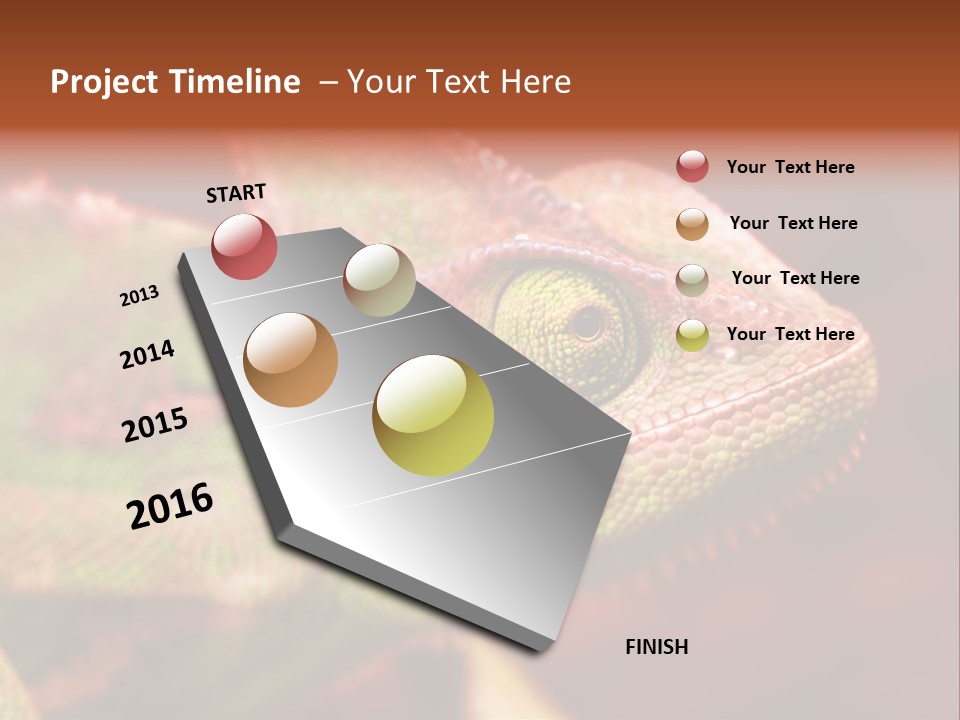 Project Timeline – Your Text Here

START

2013

2014

2015

2016

FINISH

Your Text Here

Your Text Here

Your Text Here

Your Text Here